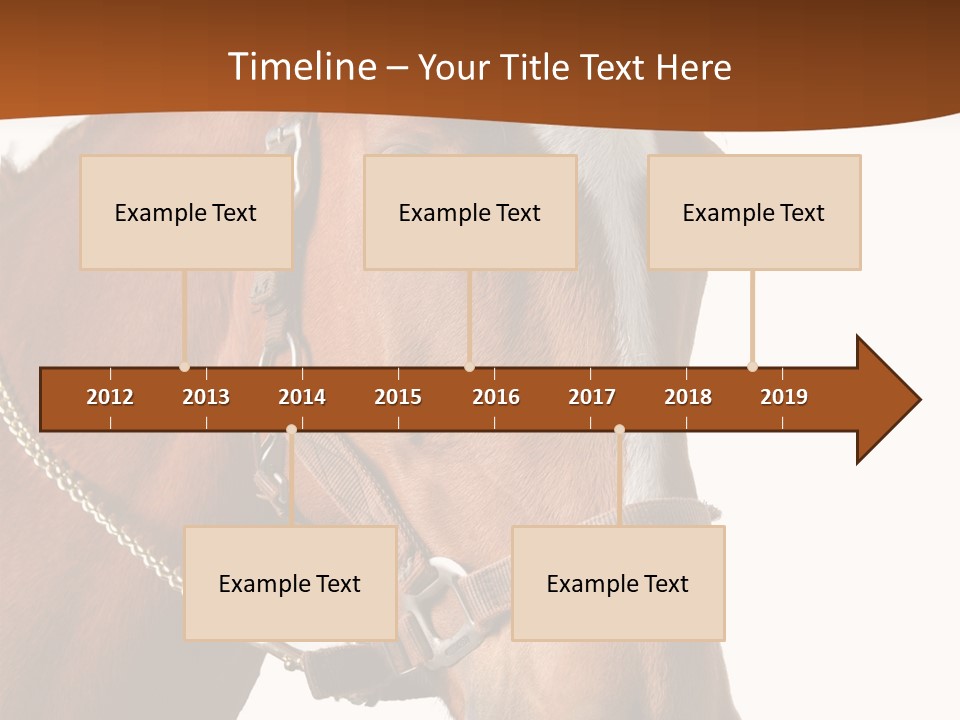 Timeline – Your Title Text Here

Example Text

Example Text

Example Text

2012 2013 2014 2015 2016 2017 2018 2019

Example Text

Example Text